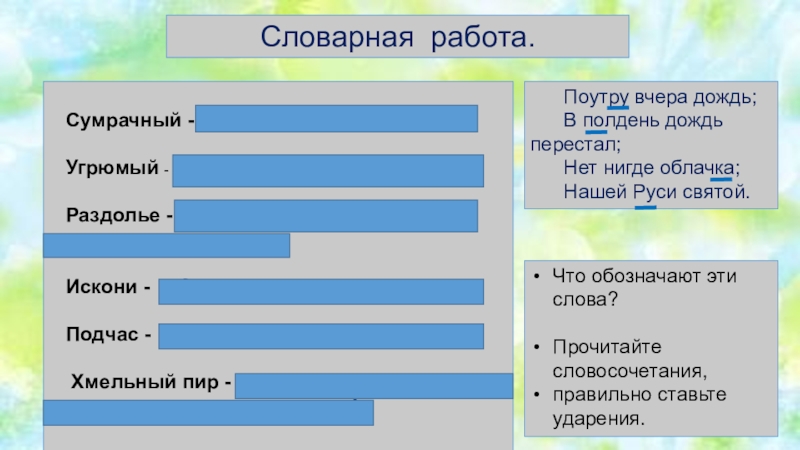 Словарная работа.

Сумрачный -

Угрюмый -

Раздолье -

Искони -

Подчас -

Хмельный пир -

Поутру вчера дождь;
В полдень дождь перестал;
Нет нигде облачка;
Нашей Руси святой.

• Что обозначают эти слова?

• Прочитайте словосочетания,
• правильно ставьте ударения.